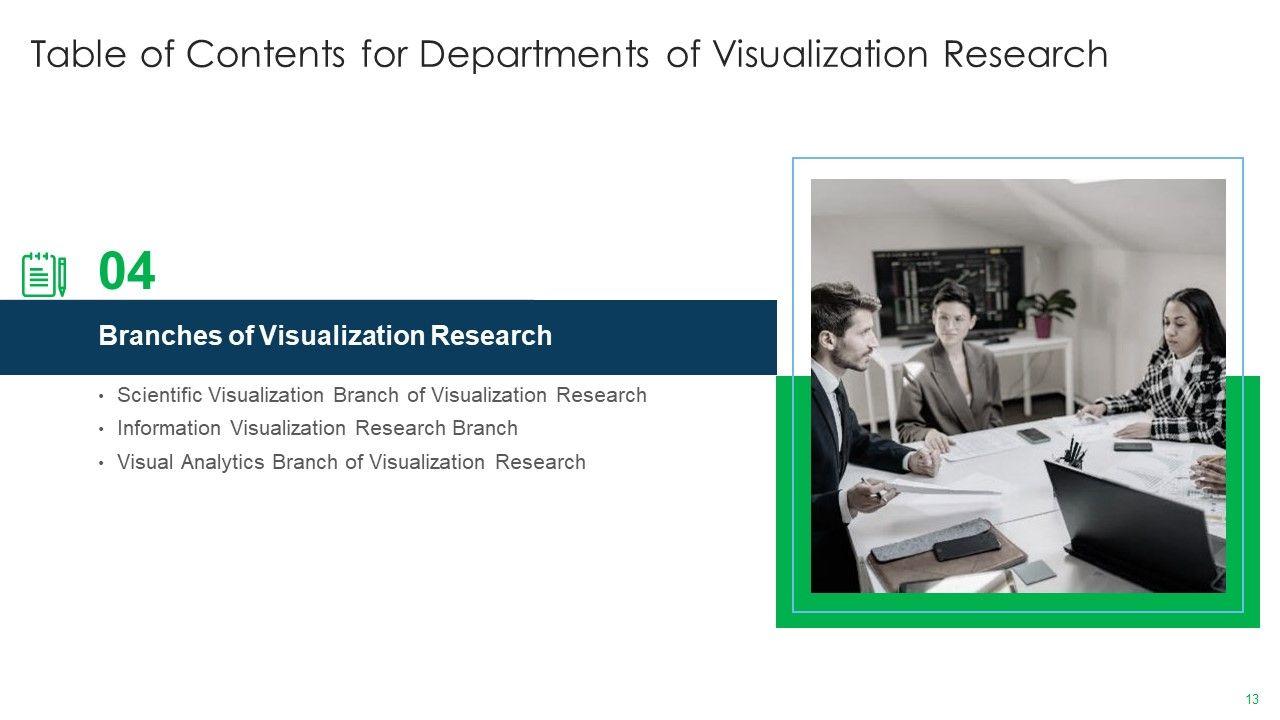 Table of Contents for Departments of Visualization Research

04

Branches of Visualization Research

• Scientific Visualization Branch of Visualization Research
• Information Visualization Research Branch
• Visual Analytics Branch of Visualization Research

13